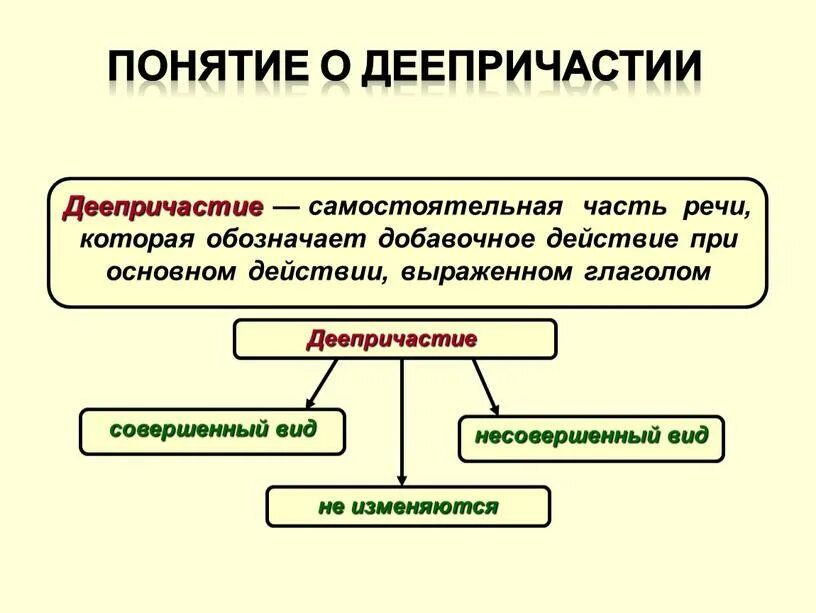 ПОНЯТИЕ О ДЕЕПРИЧАСТИИ

Деепричастие — самостоятельная часть речи, которая обозначает добавочное действие при основном действии, выраженном глаголом

Деепричастие

совершенный вид

несовершенный вид

не изменяются